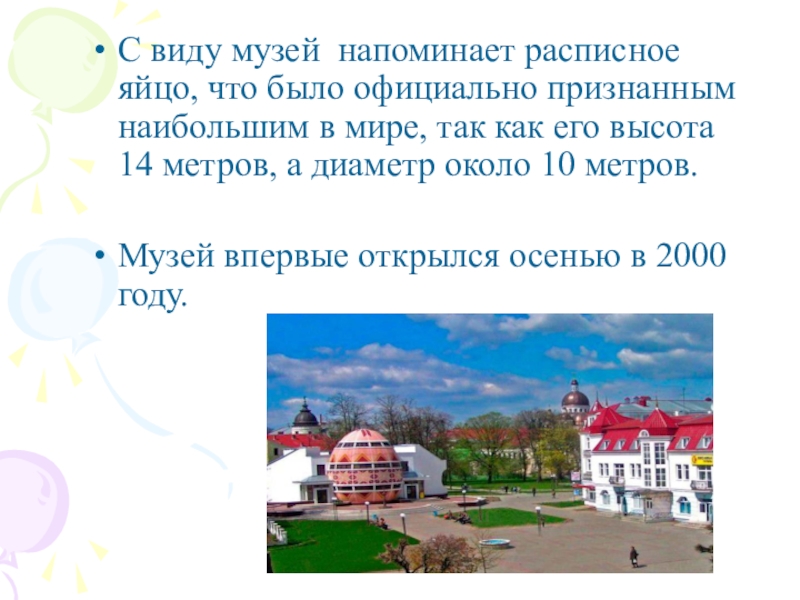 • С виду музей  напоминает расписное яйцо, что было официально признанным наибольшим в мире, так как его высота 14 метров, а диаметр около 10 метров.

• Музей впервые открылся осенью в 2000 году.